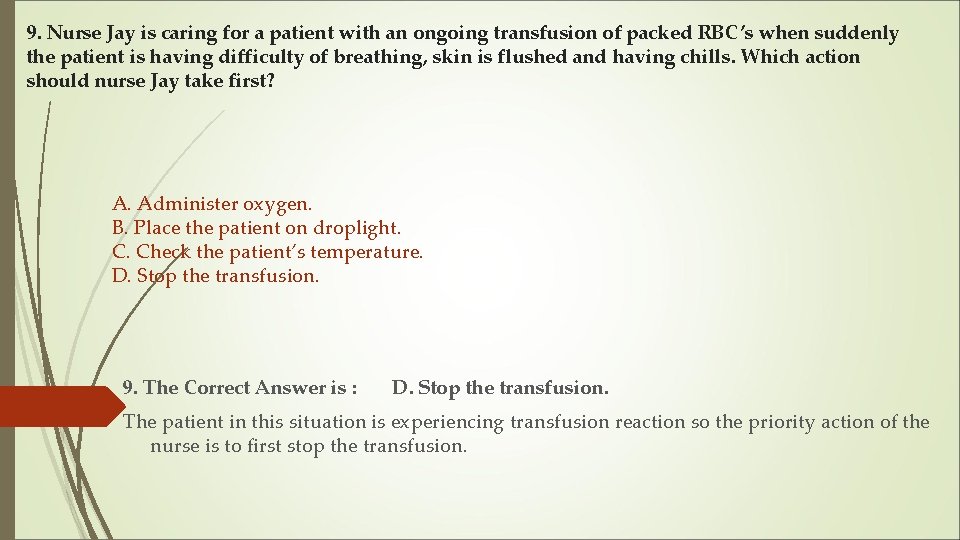 9. Nurse Jay is caring for a patient with an ongoing transfusion of packed RBC's when suddenly the patient is having difficulty of breathing, skin is flushed and having chills. Which action should nurse Jay take first?

A. Administer oxygen.
B. Place the patient on droplight.
C. Check the patient's temperature.
D. Stop the transfusion.

9. The Correct Answer is : D. Stop the transfusion.

The patient in this situation is experiencing transfusion reaction so the priority action of the nurse is to first stop the transfusion.